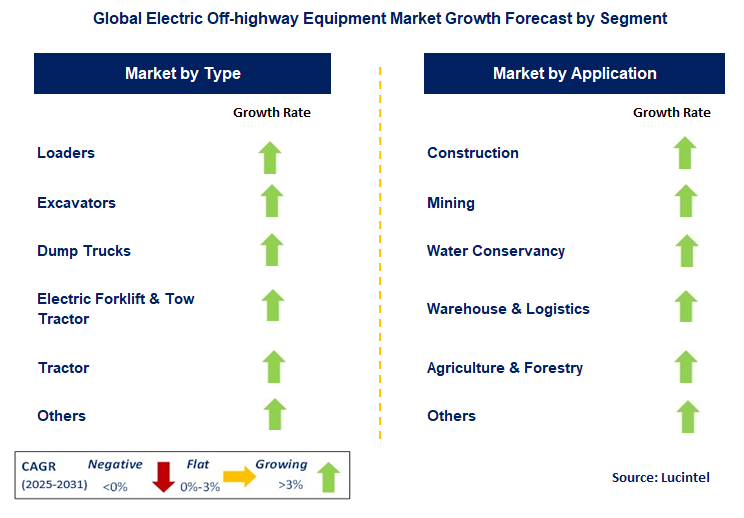 Global Electric Off-highway Equipment Market Growth Forecast by Segment

Market by Type

Growth Rate

Loaders

Excavators

Dump Trucks

Electric Forklift & Tow Tractor

Tractor

Others

Market by Application

Growth Rate

Construction

Mining

Water Conservancy

Warehouse & Logistics

Agriculture & Forestry

Others

CAGR (2025-2031) Negative <0% Flat 0%-3% Growing >3%

Source: Lucintel